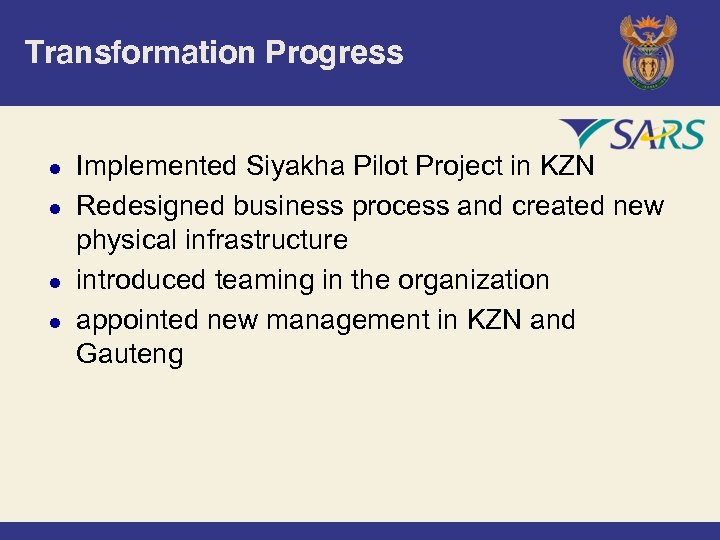 Transformation Progress

SARS

- Implemented Siyakha Pilot Project in KZN
- Redesigned business process and created new physical infrastructure
- introduced teaming in the organization
- appointed new management in KZN and Gauteng